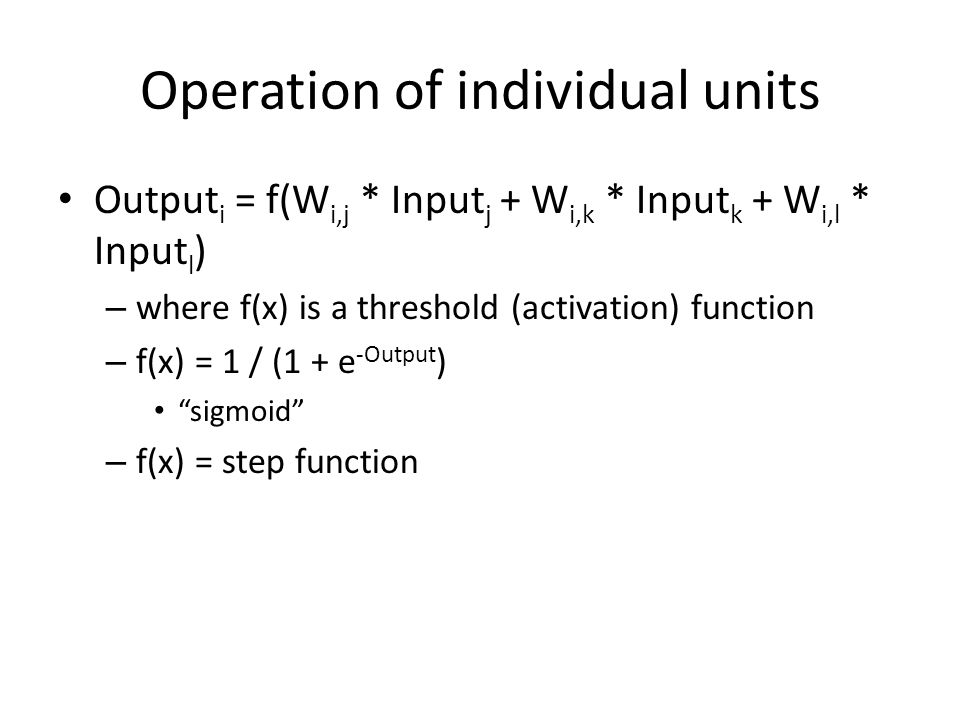 Operation of individual units

• $Output_i = f(W_{i,j} * Input_j + W_{i,k} * Input_k + W_{i,l} * Input_l)$

– where f(x) is a threshold (activation) function

– $f(x) = 1 / (1 + e^{-Output})$

• “sigmoid”

– f(x) = step function